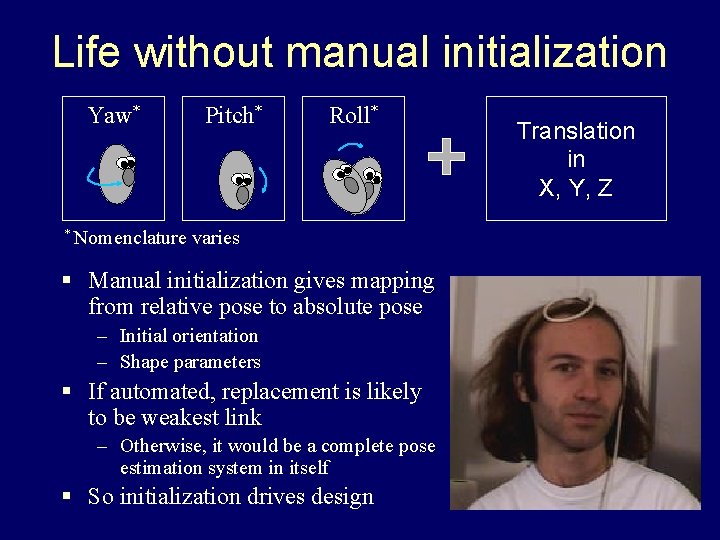 Life without manual initialization

Yaw*

Pitch*

Roll*

+

Translation in X, Y, Z

*Nomenclature varies

▪ Manual initialization gives mapping from relative pose to absolute pose
– Initial orientation
– Shape parameters
▪ If automated, replacement is likely to be weakest link
– Otherwise, it would be a complete pose estimation system in itself
▪ So initialization drives design